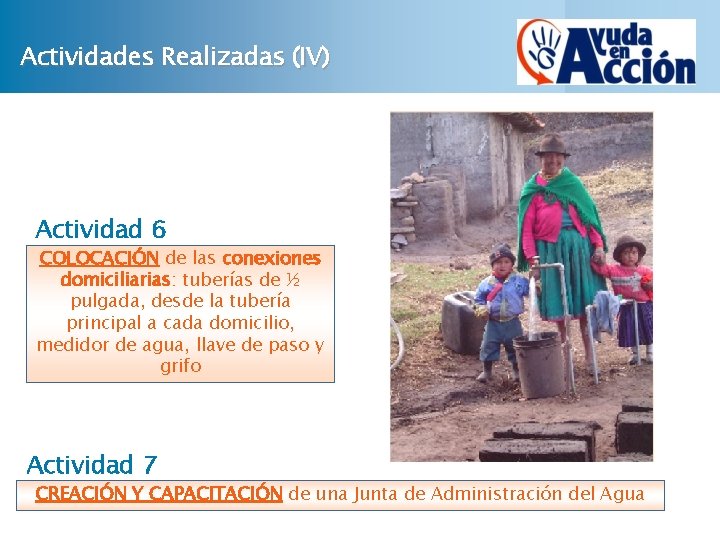 Actividades Realizadas (IV)

Ayuda en Acción

Actividad 6

COLOCACIÓN de las conexiones domiciliarias: tuberías de ½ pulgada, desde la tubería principal a cada domicilio, medidor de agua, llave de paso y grifo

Actividad 7

CREACIÓN Y CAPACITACIÓN de una Junta de Administración del Agua